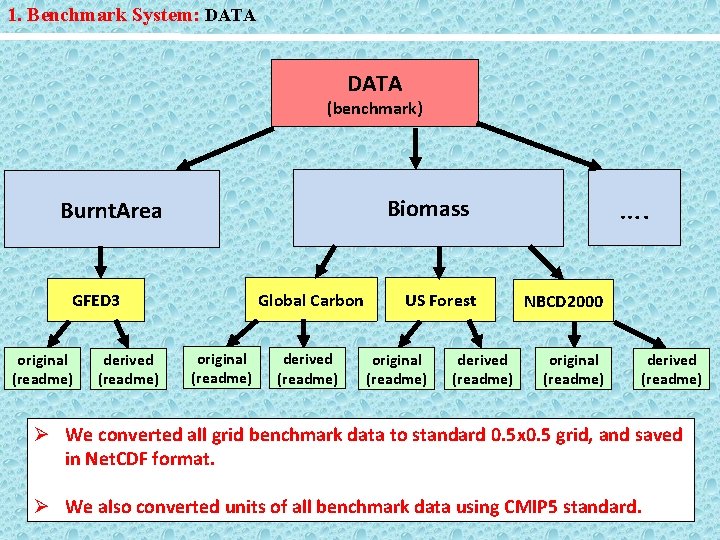 1. Benchmark System: DATA

DATA
(benchmark)

BurntArea

Biomass

....

GFED3

Global Carbon

US Forest

NBCD2000

original
(readme)

derived
(readme)

original
(readme)

derived
(readme)

original
(readme)

derived
(readme)

original
(readme)

derived
(readme)

➢ We converted all grid benchmark data to standard 0.5x0.5 grid, and saved in NetCDF format.

➢ We also converted units of all benchmark data using CMIP5 standard.